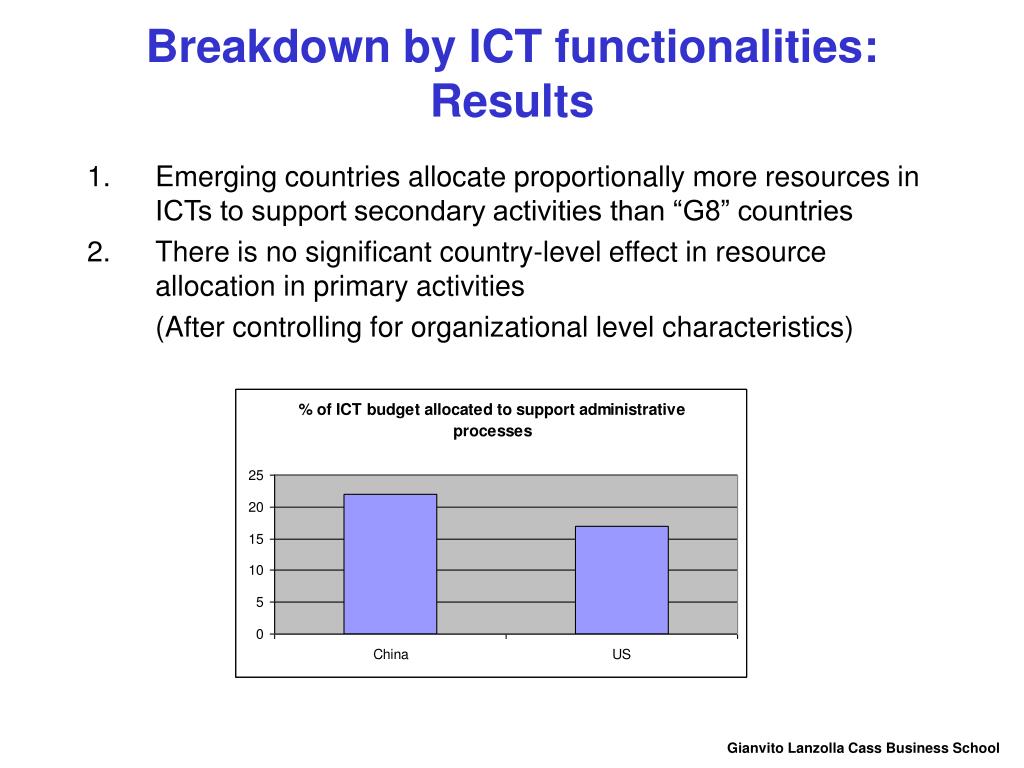 Breakdown by ICT functionalities: Results

1. Emerging countries allocate proportionally more resources in ICTs to support secondary activities than “G8” countries
2. There is no significant country-level effect in resource allocation in primary activities
(After controlling for organizational level characteristics)

% of ICT budget allocated to support administrative processes

25
20
15
10
5
0

China
US

Gianvito Lanzolla Cass Business School